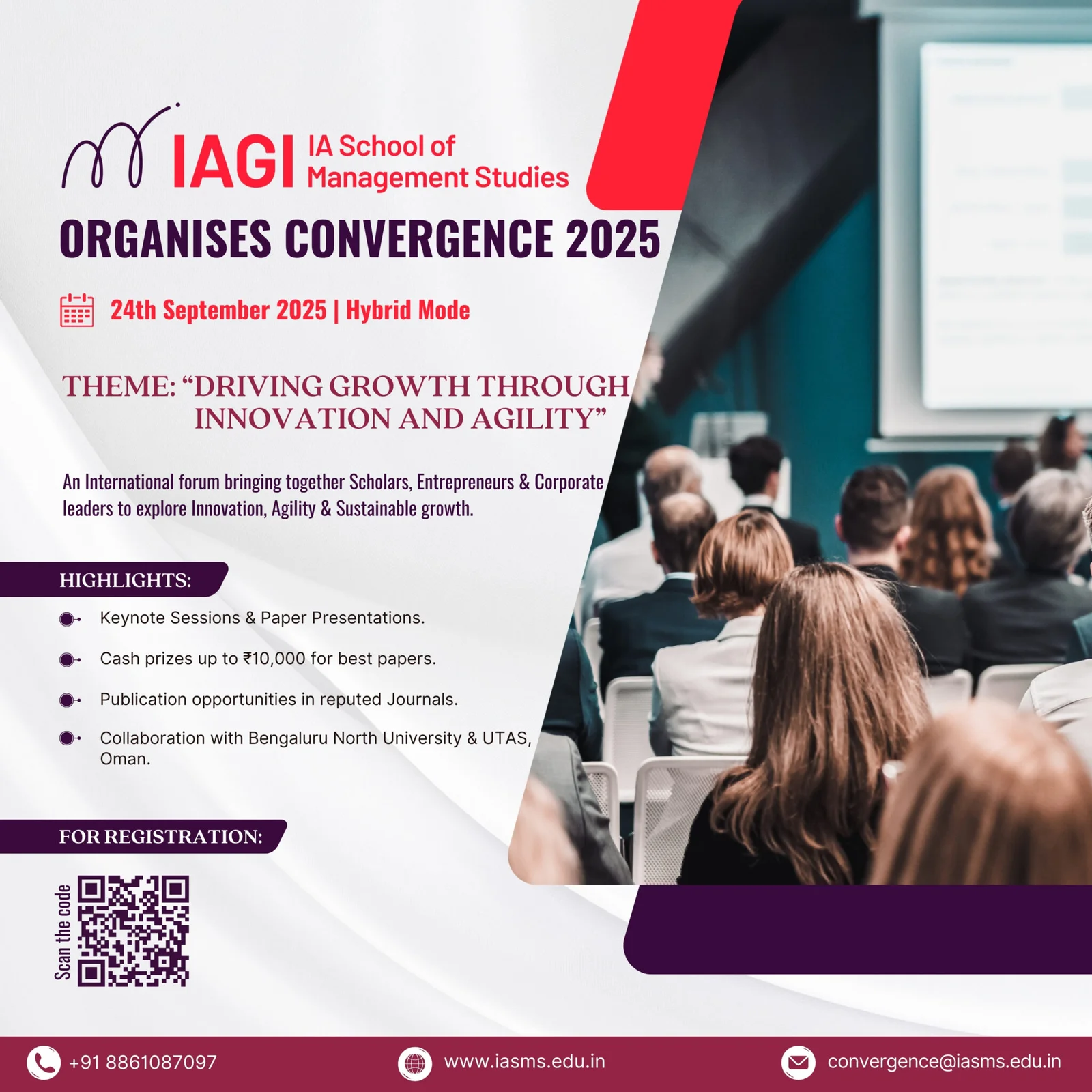 IAGI IA School of Management Studies

ORGANISES CONVERGENCE 2025

24th September 2025 | Hybrid Mode

THEME: “DRIVING GROWTH THROUGH INNOVATION AND AGILITY”

An International forum bringing together Scholars, Entrepreneurs & Corporate leaders to explore Innovation, Agility & Sustainable growth.

HIGHLIGHTS:

Keynote Sessions & Paper Presentations.

Cash prizes up to ₹10,000 for best papers.

Publication opportunities in reputed Journals.

Collaboration with Bengaluru North University & UTAS, Oman.

FOR REGISTRATION:

Scan the code

+91 8861087097

www.iasms.edu.in

convergence@iasms.edu.in